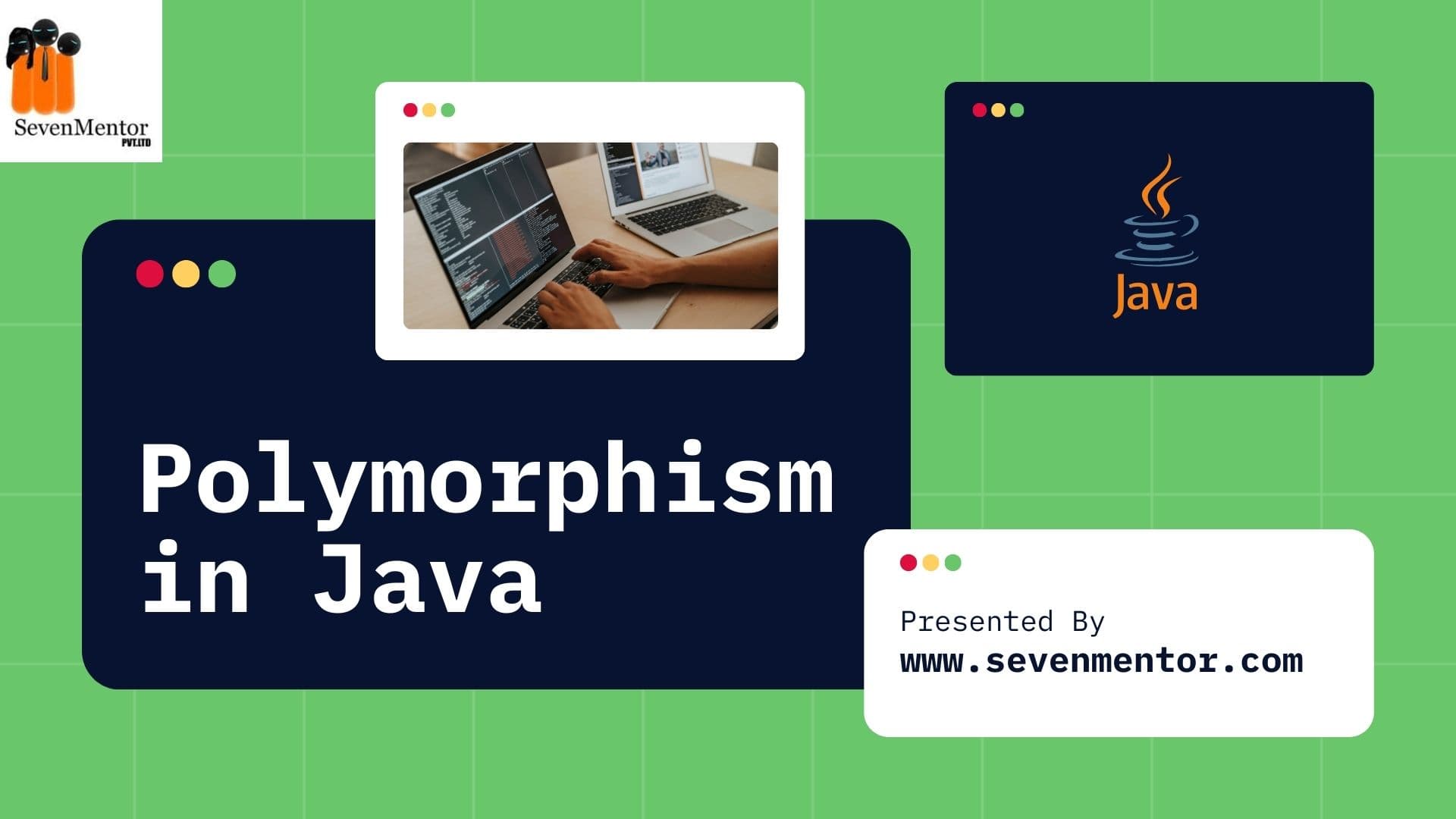 SevenMentor
PVT.LTD

Java

Polymorphism in Java

Presented By
www.sevenmentor.com